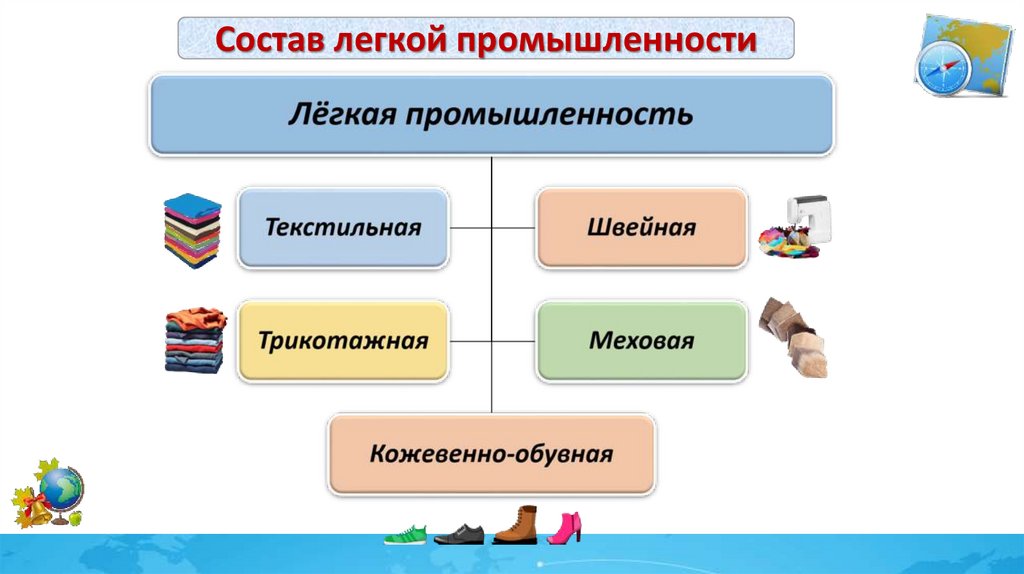 Состав легкой промышленности

Лёгкая промышленность

Текстильная

Швейная

Трикотажная

Меховая

Кожевенно-обувная